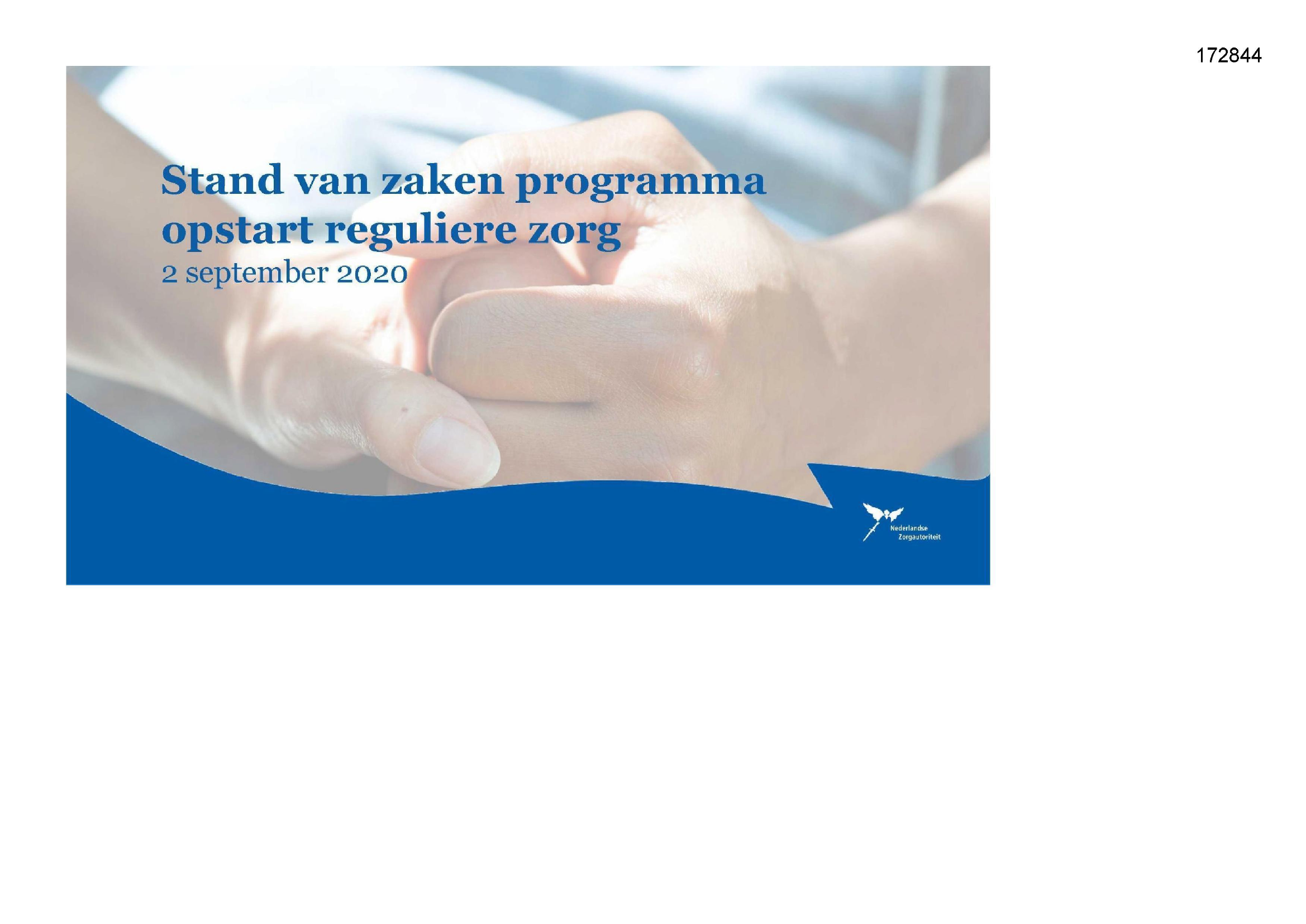 172844

Stand van zaken programma opstart reguliere zorg

2 september 2020

Nederlandse Zorgautoriteit